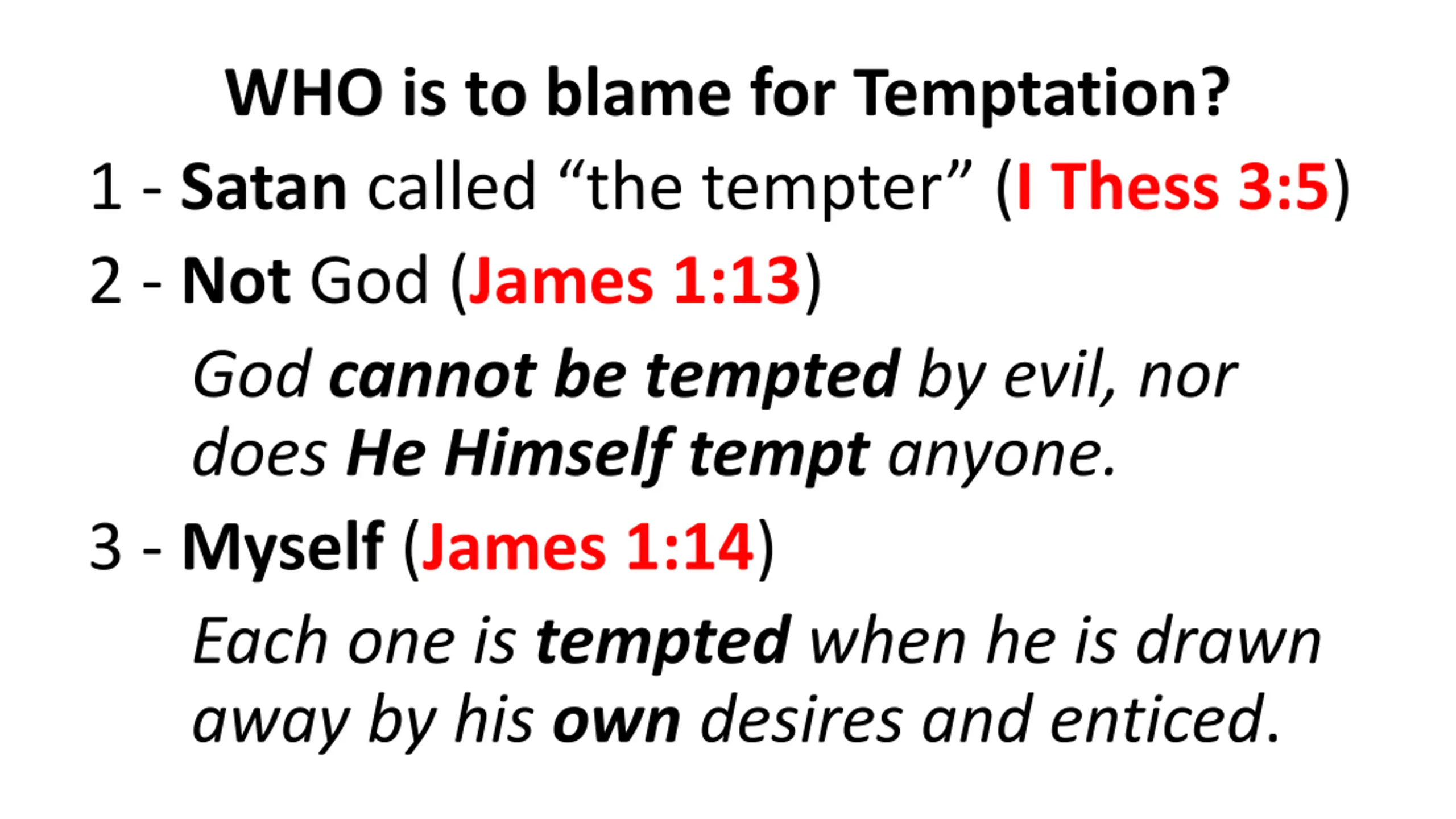 WHO is to blame for Temptation?

1 - Satan called “the tempter” (I Thess 3:5)

2 - Not God (James 1:13)

God cannot be tempted by evil, nor does He Himself tempt anyone.

3 - Myself (James 1:14)

Each one is tempted when he is drawn away by his own desires and enticed.